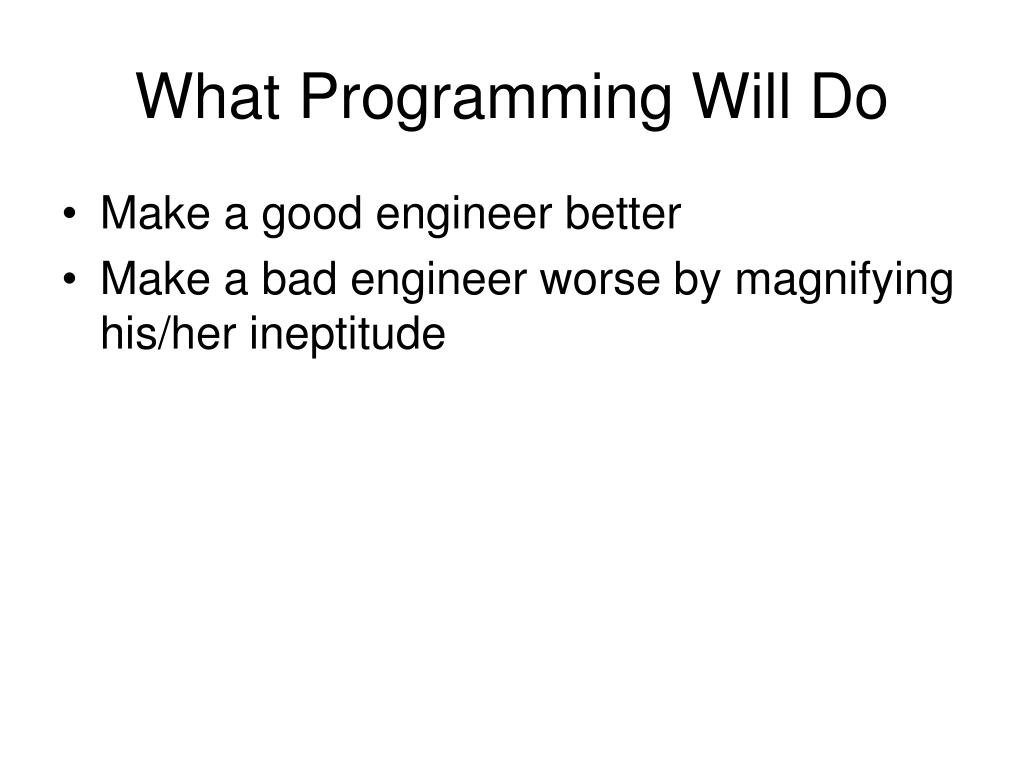 What Programming Will Do

• Make a good engineer better
• Make a bad engineer worse by magnifying his/her ineptitude